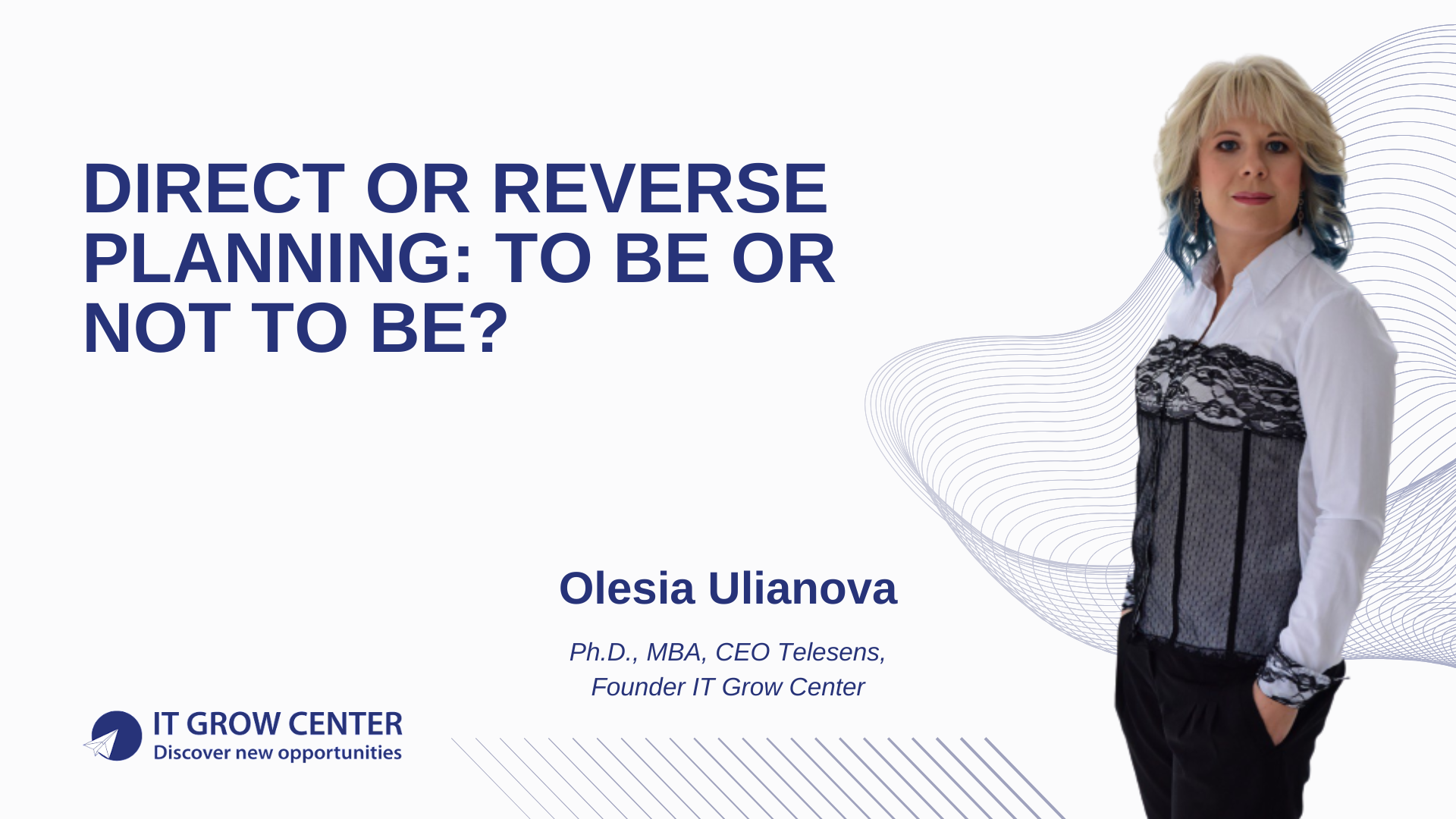 DIRECT OR REVERSE PLANNING: TO BE OR NOT TO BE?

Olesia Ulianova

Ph.D., MBA, CEO Telesens,
Founder IT Grow Center

IT GROW CENTER
Discover new opportunities